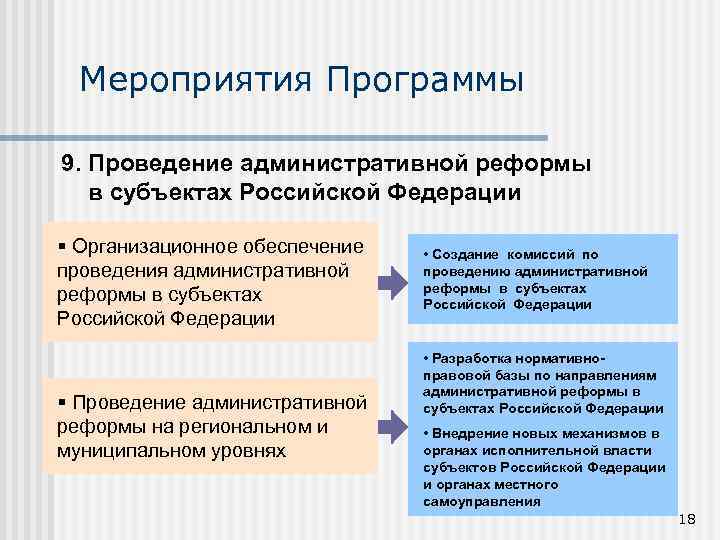 Мероприятия Программы

9. Проведение административной реформы в субъектах Российской Федерации

▪ Организационное обеспечение проведения административной реформы в субъектах Российской Федерации

• Создание комиссий по проведению административной реформы в субъектах Российской Федерации

▪ Проведение административной реформы на региональном и муниципальном уровнях

• Разработка нормативно-правовой базы по направлениям административной реформы в субъектах Российской Федерации

• Внедрение новых механизмов в органах исполнительной власти субъектов Российской Федерации и органах местного самоуправления

18